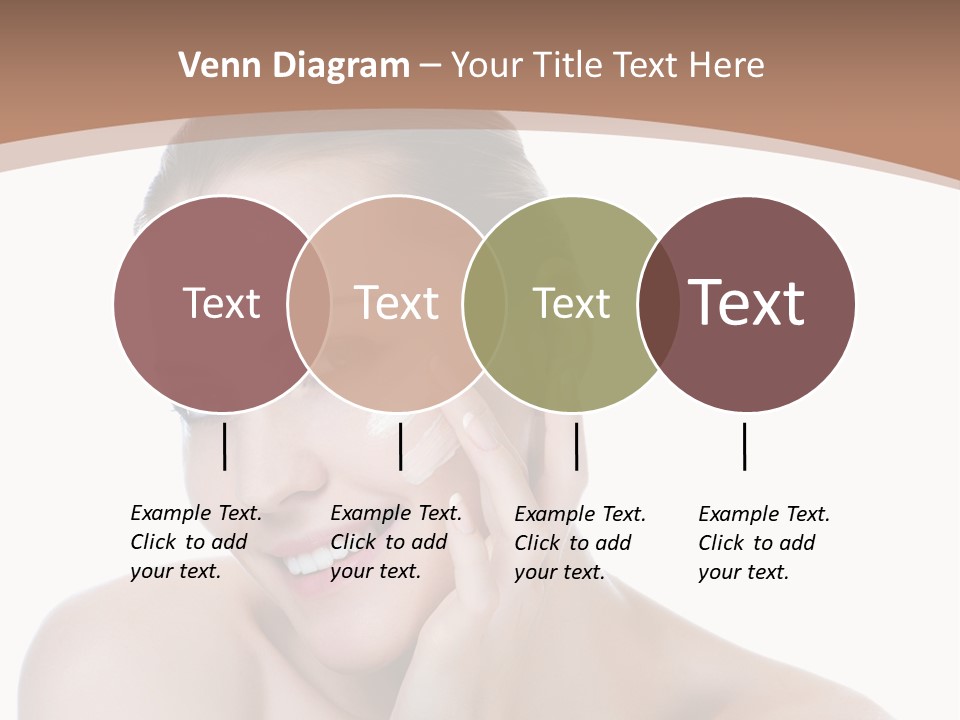 Venn Diagram – Your Title Text Here

Text

Text

Text

Text

Example Text. Click to add your text.

Example Text. Click to add your text.

Example Text. Click to add your text.

Example Text. Click to add your text.